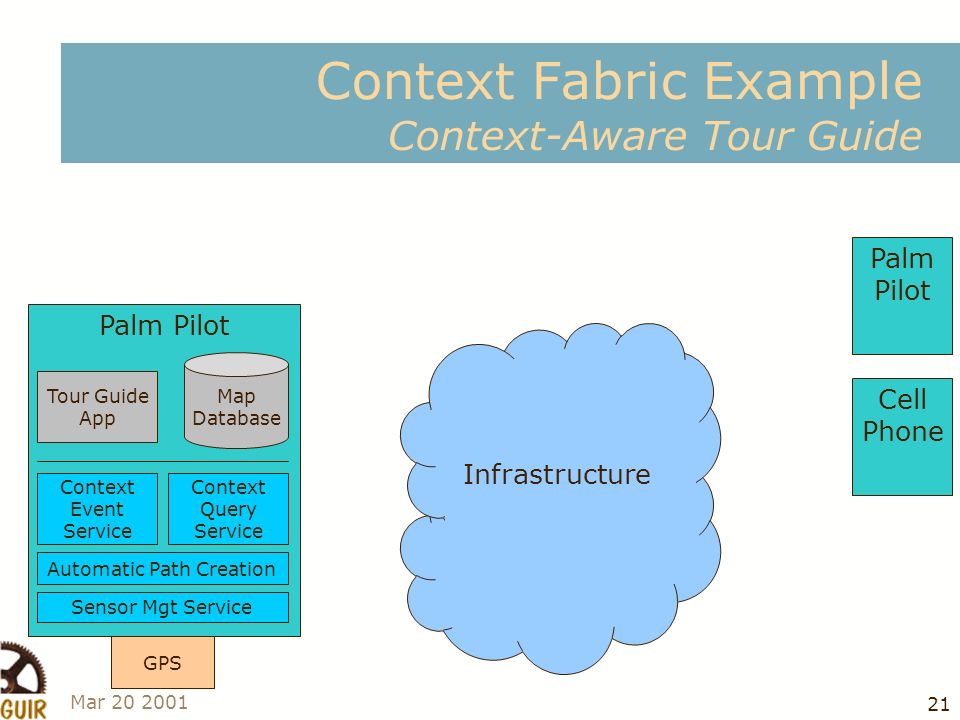 Context Fabric Example
Context-Aware Tour Guide

Palm Pilot

Tour Guide App

Map Database

Context Event Service

Context Query Service

Automatic Path Creation

Sensor Mgt Service

GPS

Infrastructure

Palm Pilot

Cell Phone

GUIR

Mar 20 2001

21